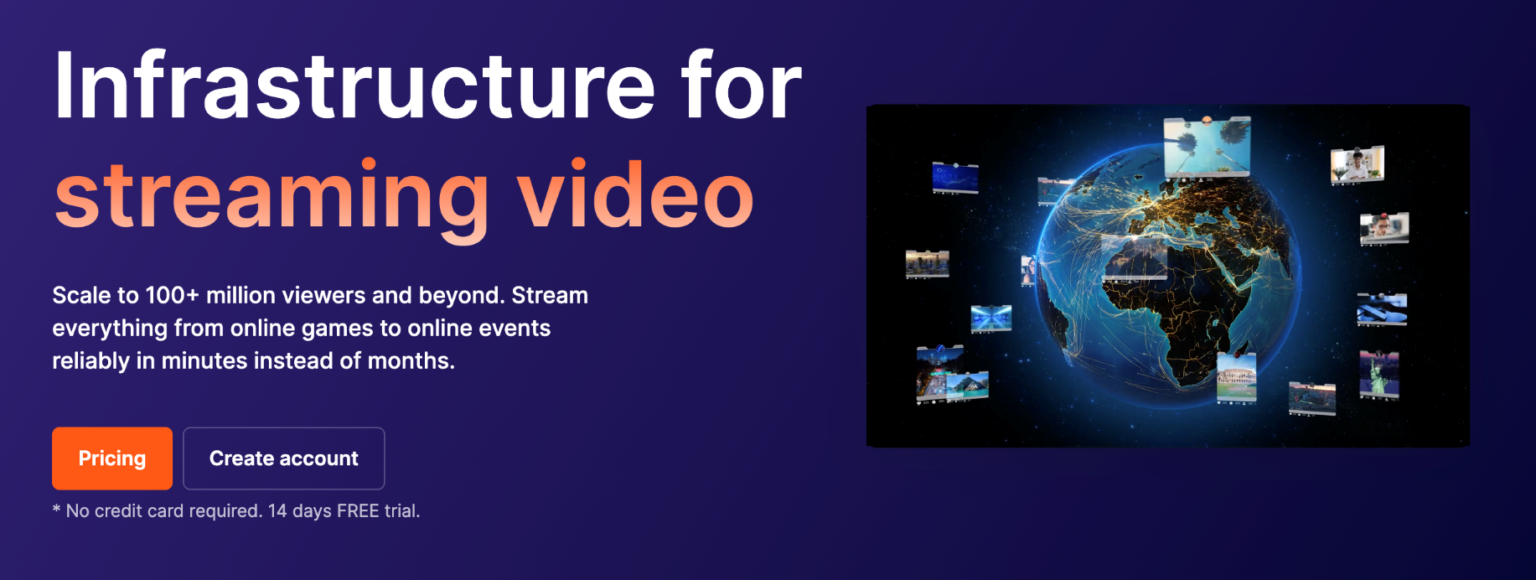 Infrastructure for streaming video

Scale to 100+ million viewers and beyond. Stream everything from online games to online events reliably in minutes instead of months.

Pricing

Create account

* No credit card required. 14 days FREE trial.